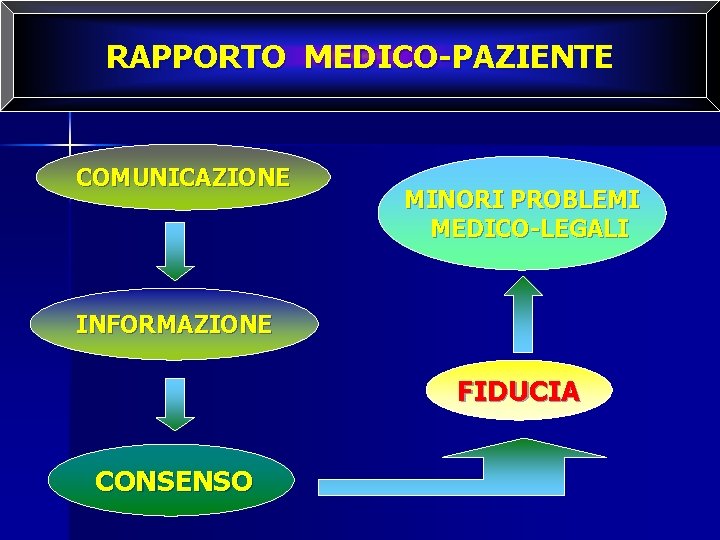 RAPPORTO MEDICO-PAZIENTE

COMUNICAZIONE

INFORMAZIONE

CONSENSO

FIDUCIA

MINORI PROBLEMI MEDICO-LEGALI